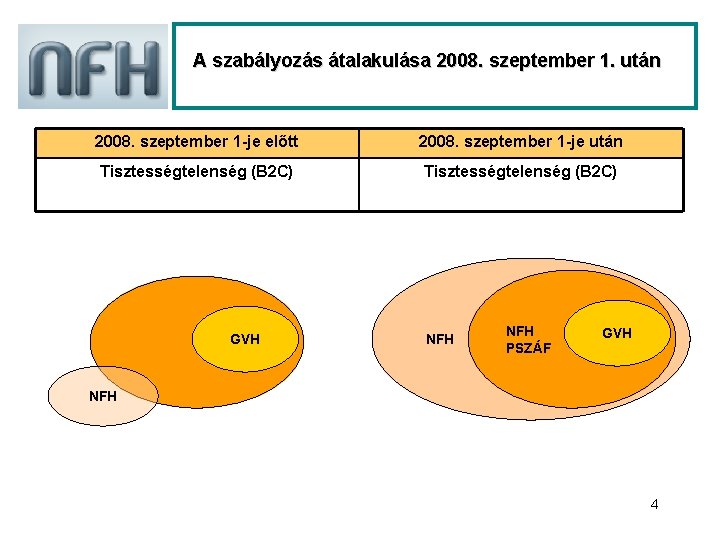 NFH

A szabályozás átalakulása 2008. szeptember 1. után

| 2008. szeptember 1-je előtt | 2008. szeptember 1-je után |
|---|---|
| Tisztességtelenség (B2C) | Tisztességtelenség (B2C) |

GVH

NFH

NFH

NFH
PSZÁF

GVH

4